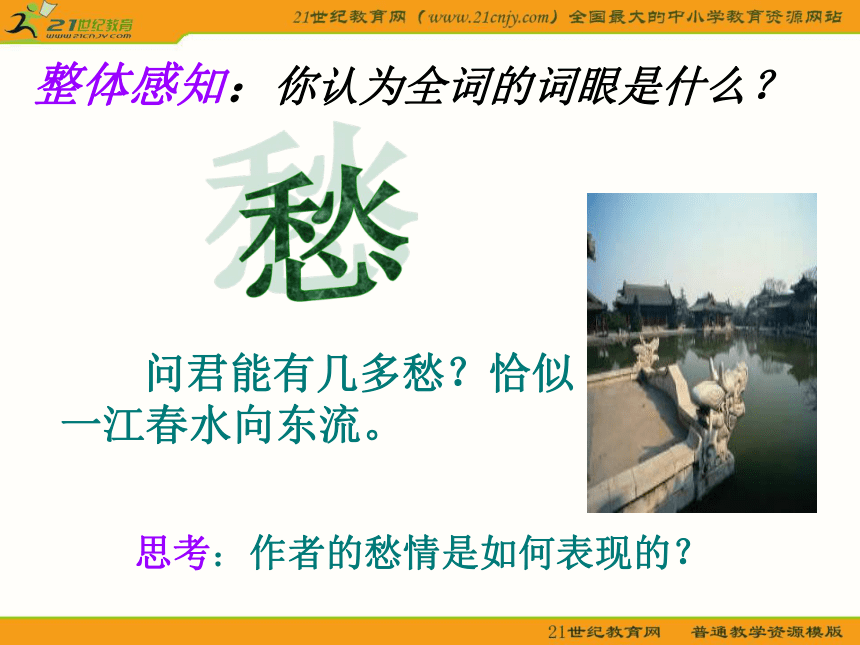 21世纪教育
www.21cnjy.com

21世纪教育网（www.21cnjy.com）全国最大的中小学教育资源网站

整体感知：你认为全词的词眼是什么？

愁

问君能有几多愁？恰似一江春水向东流。

思考：作者的愁情是如何表现的？

21世纪教育网　普通教学资源模版